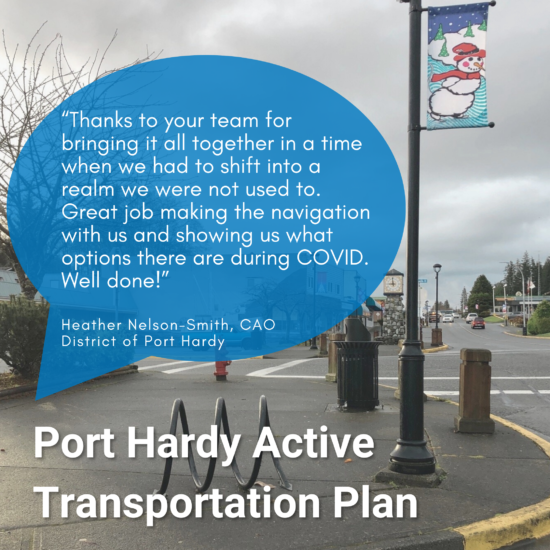 “Thanks to your team for bringing it all together in a time when we had to shift into a realm we were not used to. Great job making the navigation with us and showing us what options there are during COVID. Well done!”

Heather Nelson-Smith, CAO
District of Port Hardy

Port Hardy Active Transportation Plan